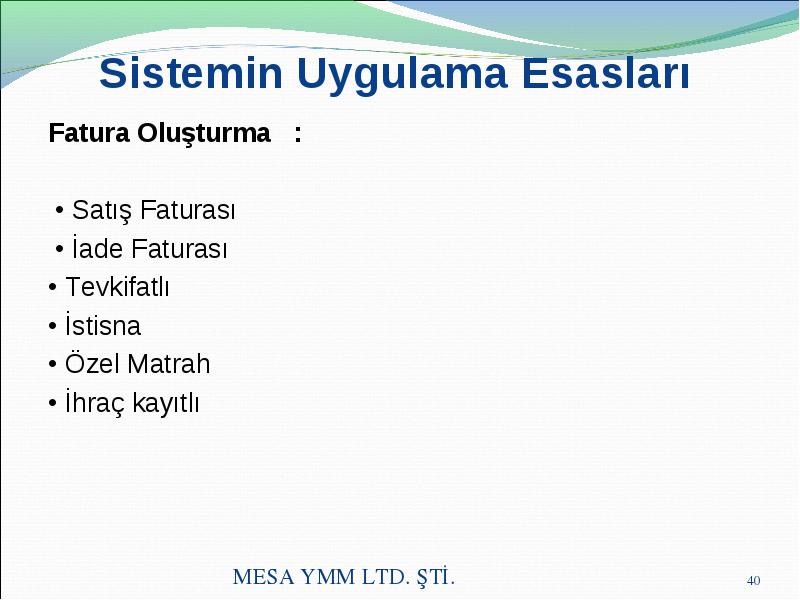 Sistemin Uygulama Esasları

Fatura Oluşturma :

• Satış Faturası
• İade Faturası
• Tevkifatlı
• İstisna
• Özel Matrah
• İhraç kayıtlı

MESA YMM LTD. ŞTİ.

40